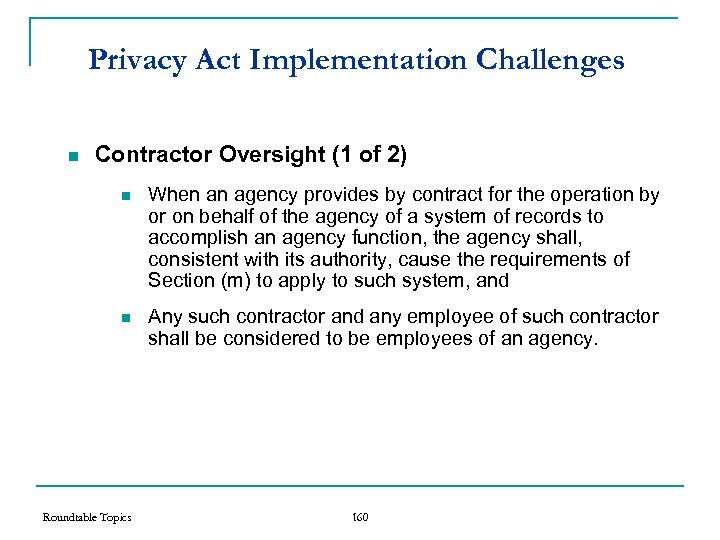 Privacy Act Implementation Challenges

Contractor Oversight (1 of 2)

When an agency provides by contract for the operation by or on behalf of the agency of a system of records to accomplish an agency function, the agency shall, consistent with its authority, cause the requirements of Section (m) to apply to such system, and

Any such contractor and any employee of such contractor shall be considered to be employees of an agency.

Roundtable Topics

160